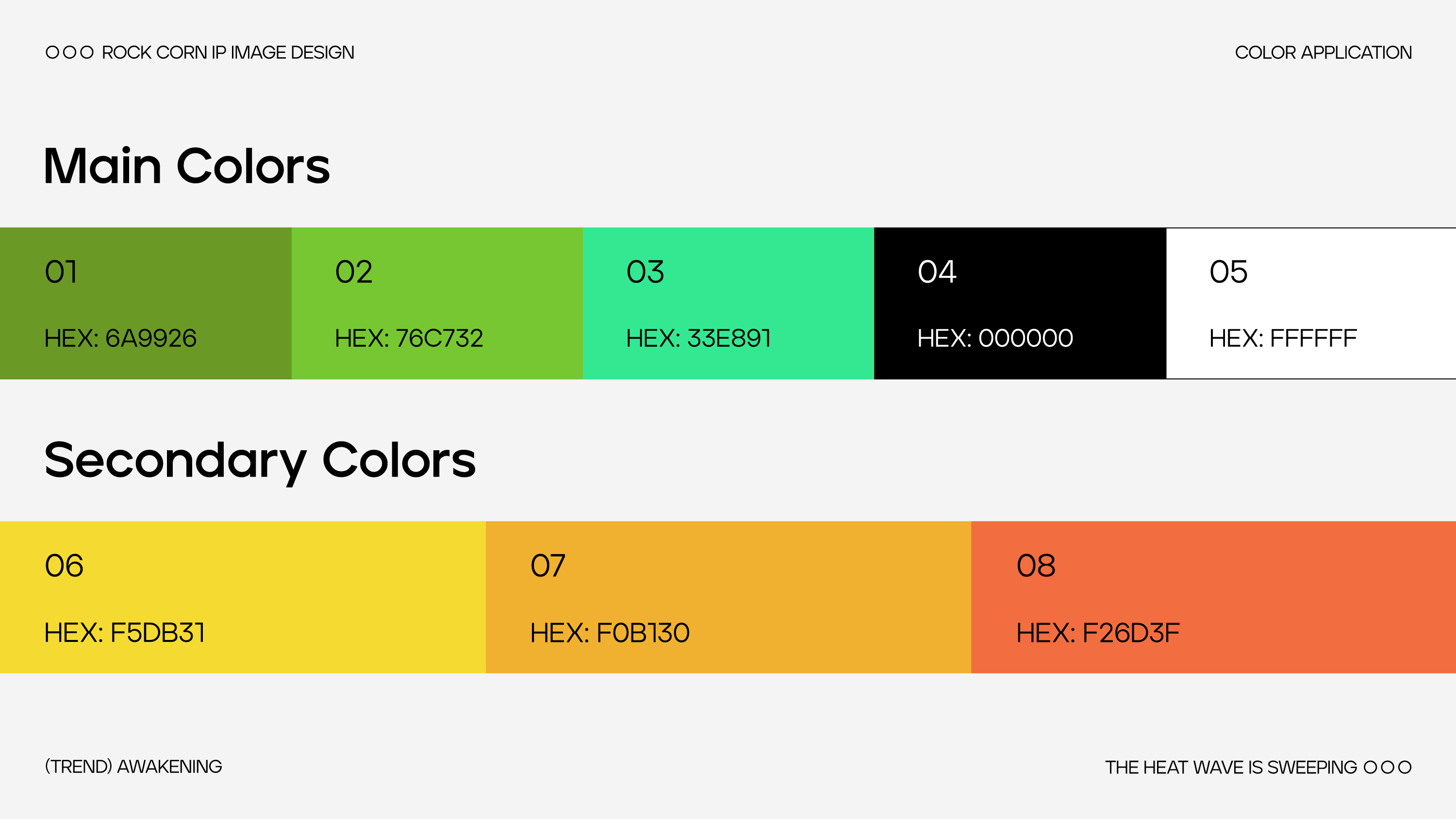 ○○○ ROCK CORN IP IMAGE DESIGN

COLOR APPLICATION

Main Colors

01

HEX: 6A9926

02

HEX: 76C732

03

HEX: 33E891

04

HEX: 000000

05

HEX: FFFFFF

Secondary Colors

06

HEX: F5DB31

07

HEX: F0B130

08

HEX: F26D3F

(TREND) AWAKENING

THE HEAT WAVE IS SWEEPING ○○○